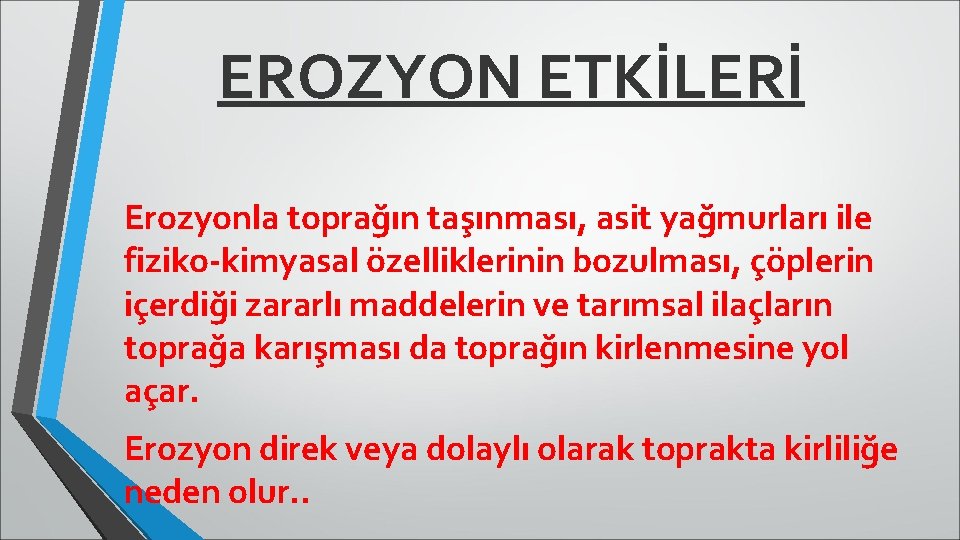 EROZYON ETKİLERİ

Erozyonla toprağın taşınması, asit yağmurları ile fiziko-kimyasal özelliklerinin bozulması, çöplerin içerdiği zararlı maddelerin ve tarımsal ilaçların toprağa karışması da toprağın kirlenmesine yol açar.

Erozyon direk veya dolaylı olarak toprakta kirliliğe neden olur..